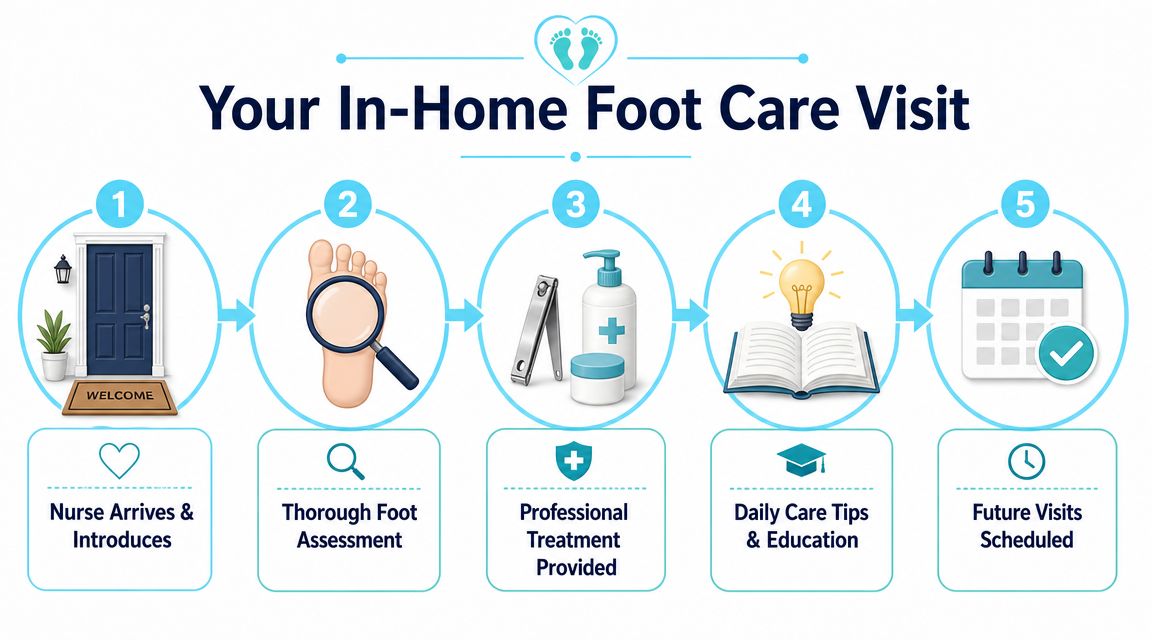 Your In-Home Foot Care Visit

1

WELCOME

Nurse Arrives & Introduces

2

Thorough Foot Assessment

3

Professional Treatment Provided

4

Daily Care Tips & Education

5

Future Visits Scheduled